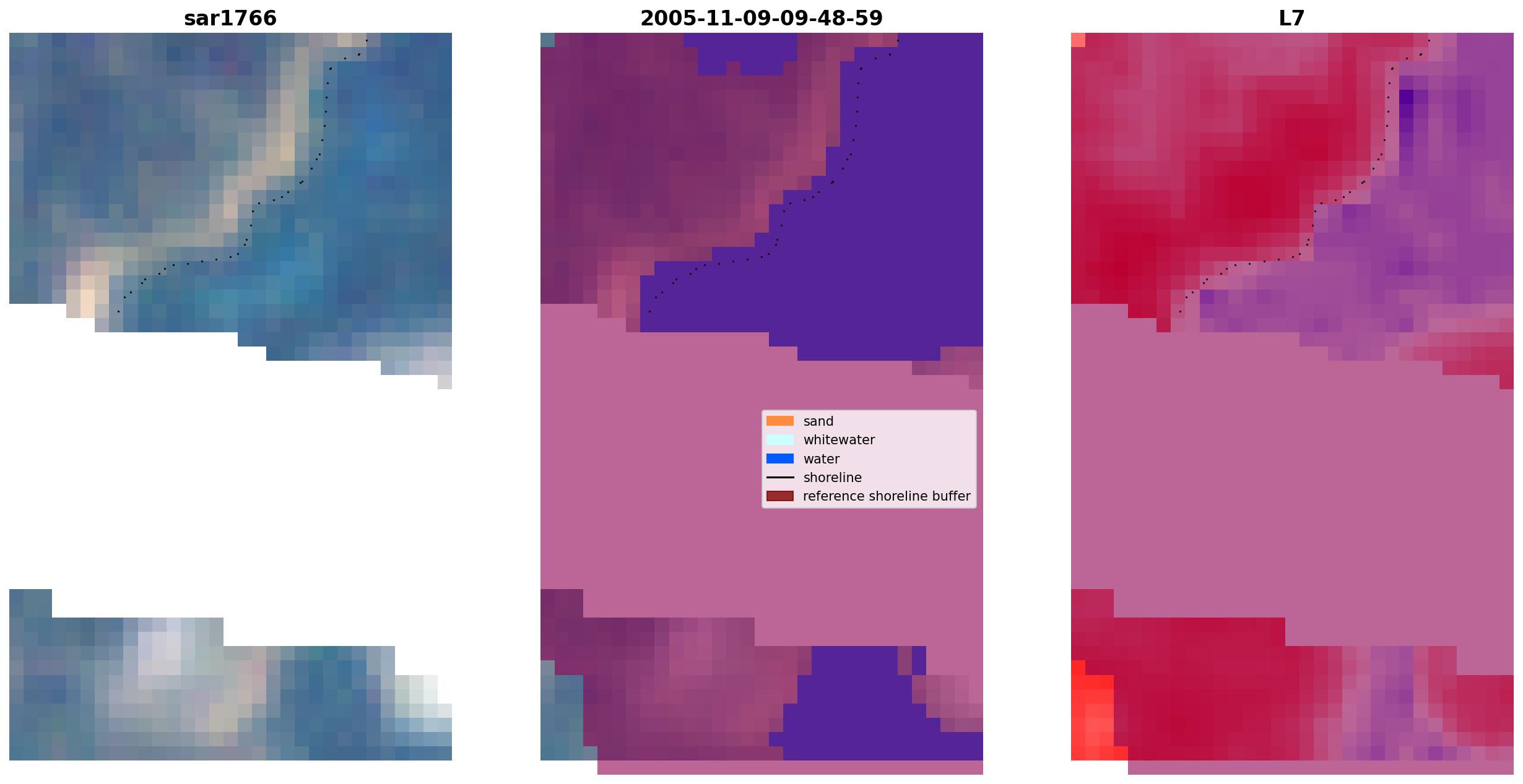 sar1766

2005-11-09-09-48-59

L7

sand
whitewater
water
shoreline
reference shoreline buffer